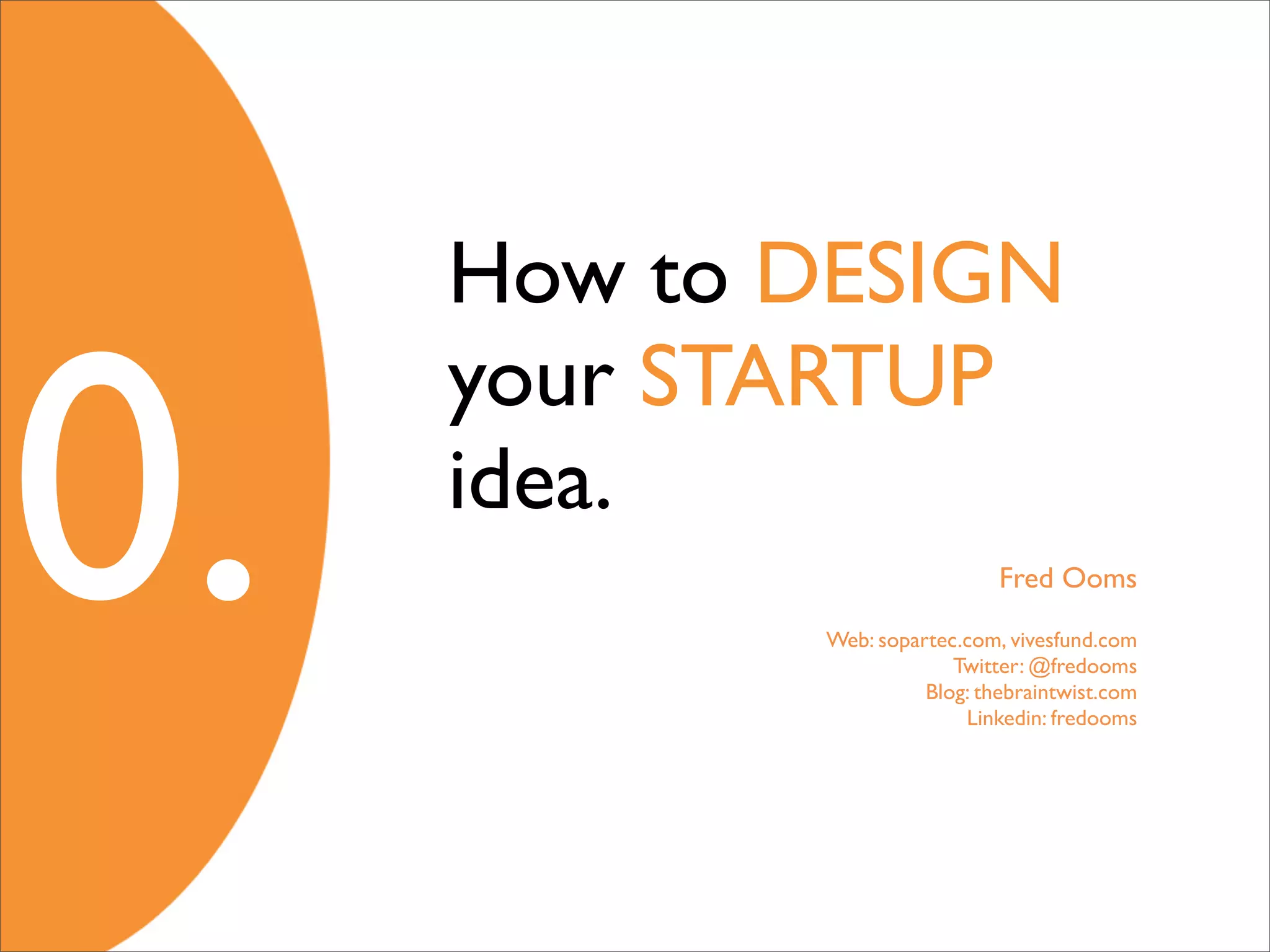 0.

How to DESIGN your STARTUP idea.

Fred Ooms

Web: sopartec.com, vivesfund.com
Twitter: @fredooms
Blog: thebraintwist.com
Linkedin: fredooms